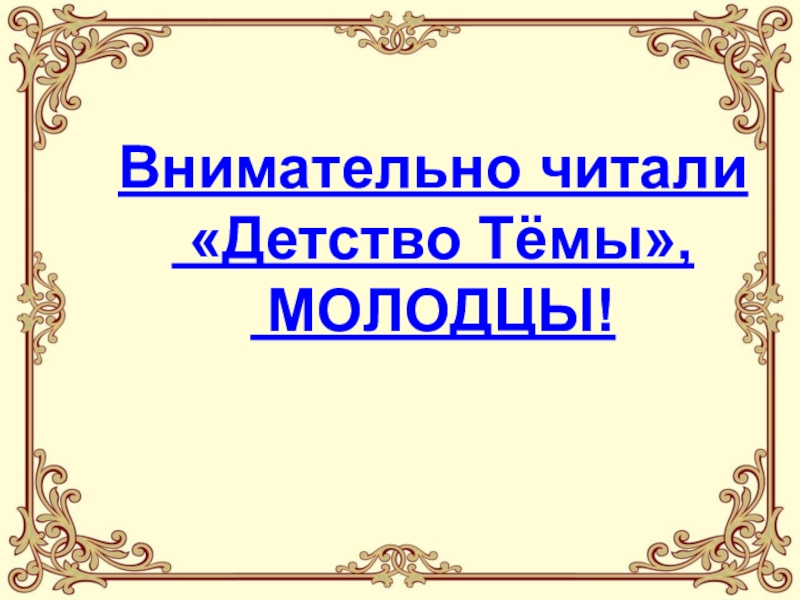 Внимательно читали «Детство Тёмы», МОЛОДЦЫ!